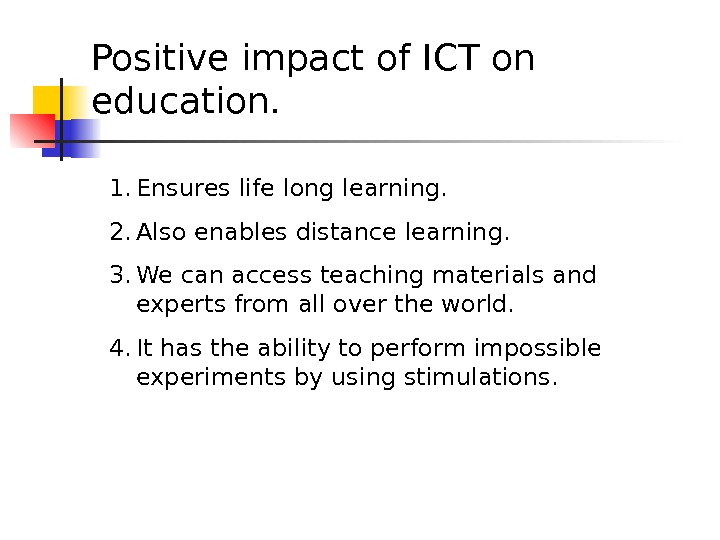 Positive impact of ICT on education.

1. Ensures life long learning.
2. Also enables distance learning.
3. We can access teaching materials and experts from all over the world.
4. It has the ability to perform impossible experiments by using stimulations.